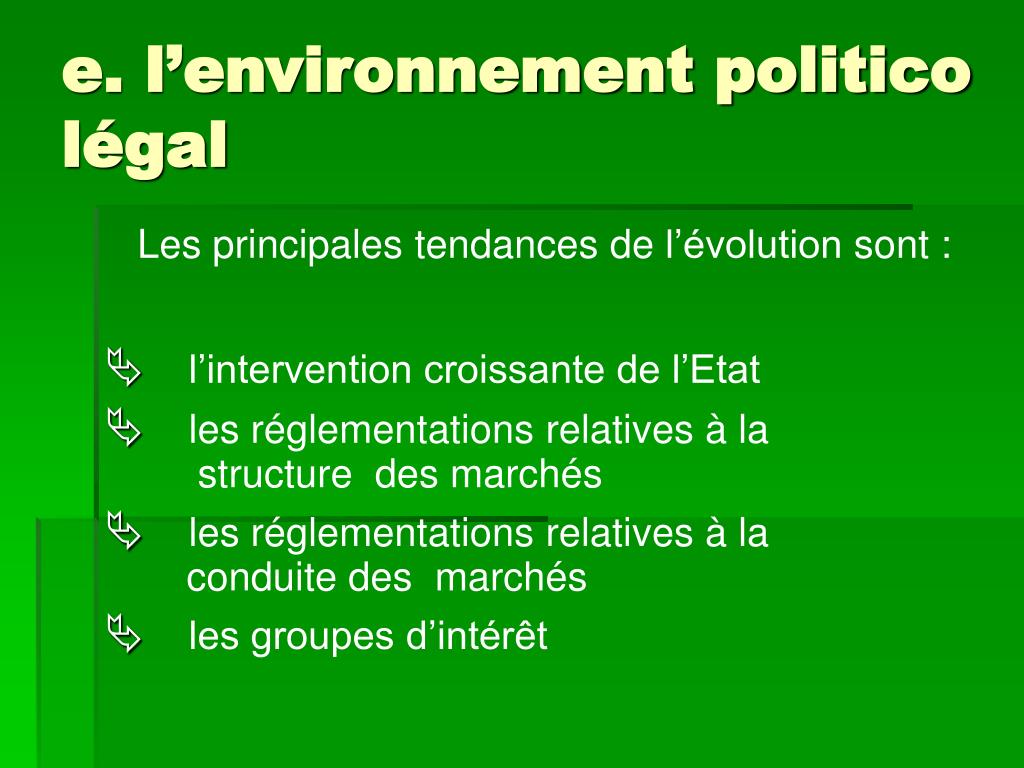 e. l’environnement politico légal

Les principales tendances de l’évolution sont :

l’intervention croissante de l’Etat

les réglementations relatives à la structure des marchés

les réglementations relatives à la conduite des marchés

les groupes d’intérêt